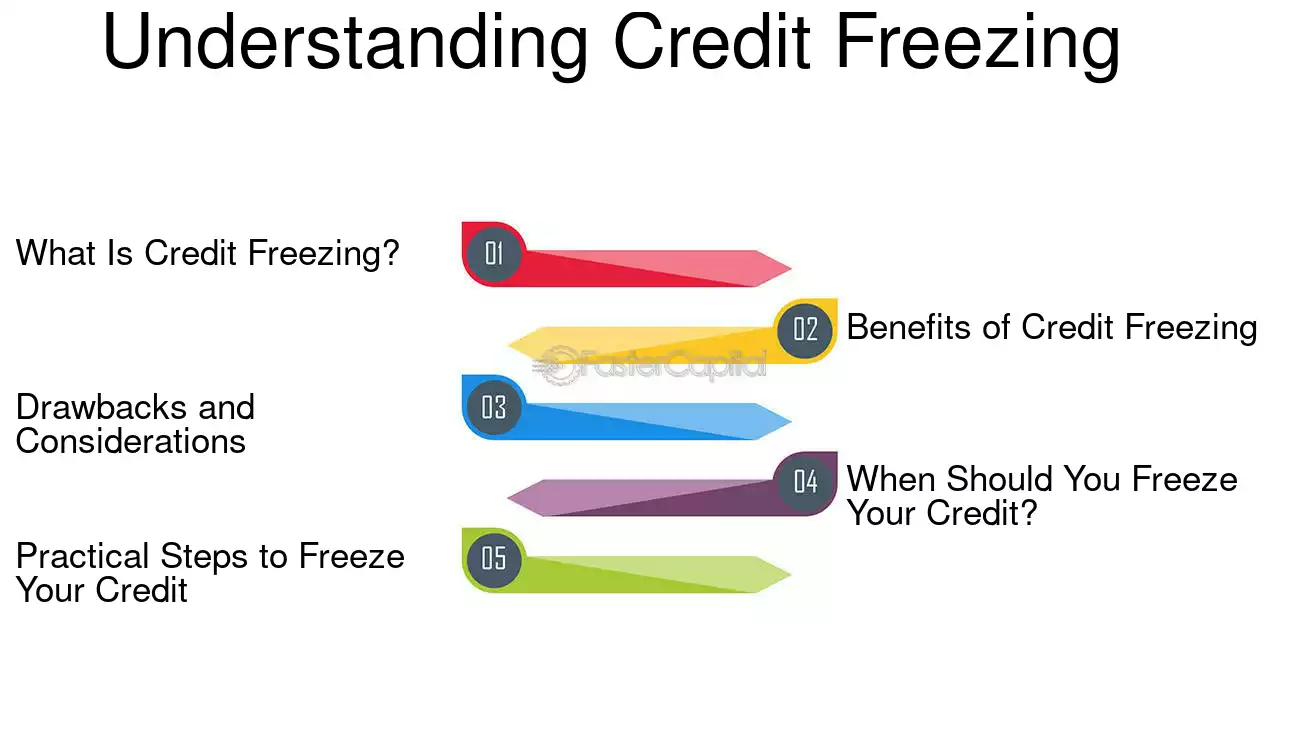 Understanding Credit Freezing

What Is Credit Freezing?

01

02

Benefits of Credit Freezing

FasterCapital

Drawbacks and Considerations

03

04

When Should You Freeze Your Credit?

Practical Steps to Freeze Your Credit

05